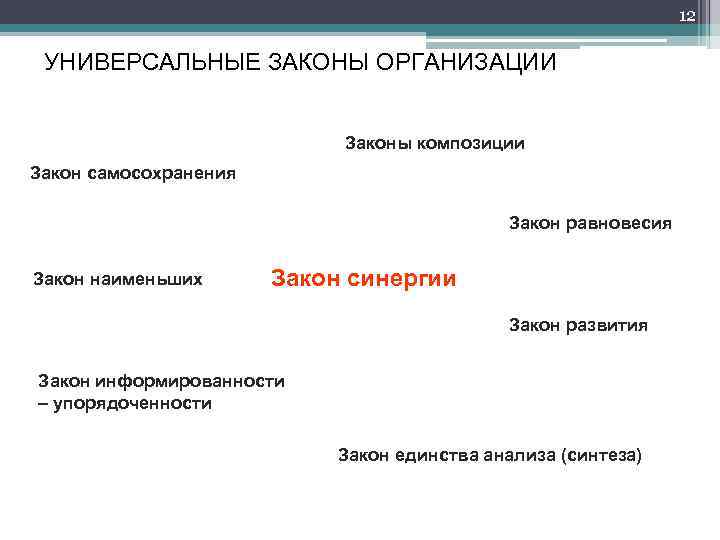 12

УНИВЕРСАЛЬНЫЕ ЗАКОНЫ ОРГАНИЗАЦИИ

Законы композиции

Закон самосохранения

Закон равновесия

Закон наименьших

Закон синергии

Закон развития

Закон информированности – упорядоченности

Закон единства анализа (синтеза)